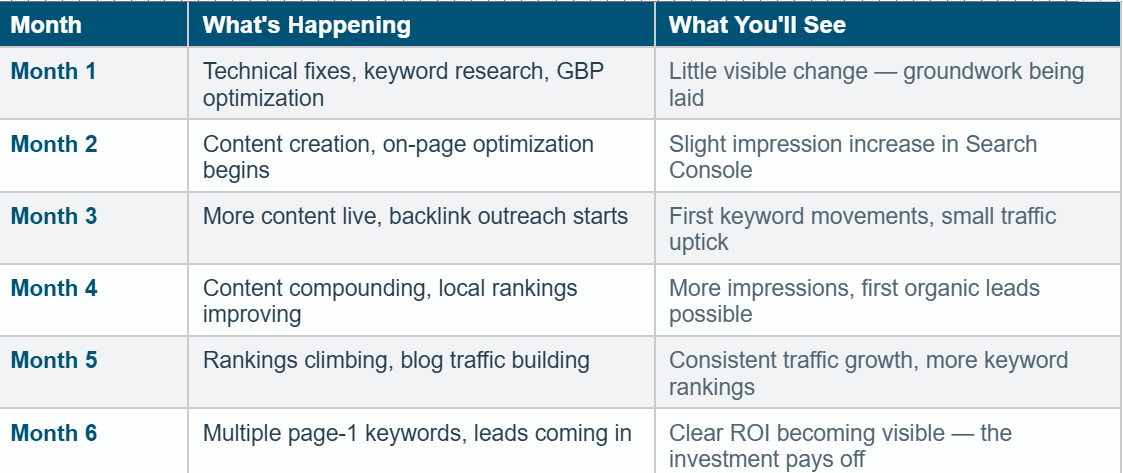 | Month | What's Happening | What You'll See |
|---|---|---|
| Month 1 | Technical fixes, keyword research, GBP optimization | Little visible change — groundwork being laid |
| Month 2 | Content creation, on-page optimization begins | Slight impression increase in Search Console |
| Month 3 | More content live, backlink outreach starts | First keyword movements, small traffic uptick |
| Month 4 | Content compounding, local rankings improving | More impressions, first organic leads possible |
| Month 5 | Rankings climbing, blog traffic building | Consistent traffic growth, more keyword rankings |
| Month 6 | Multiple page-1 keywords, leads coming in | Clear ROI becoming visible — the investment pays off |